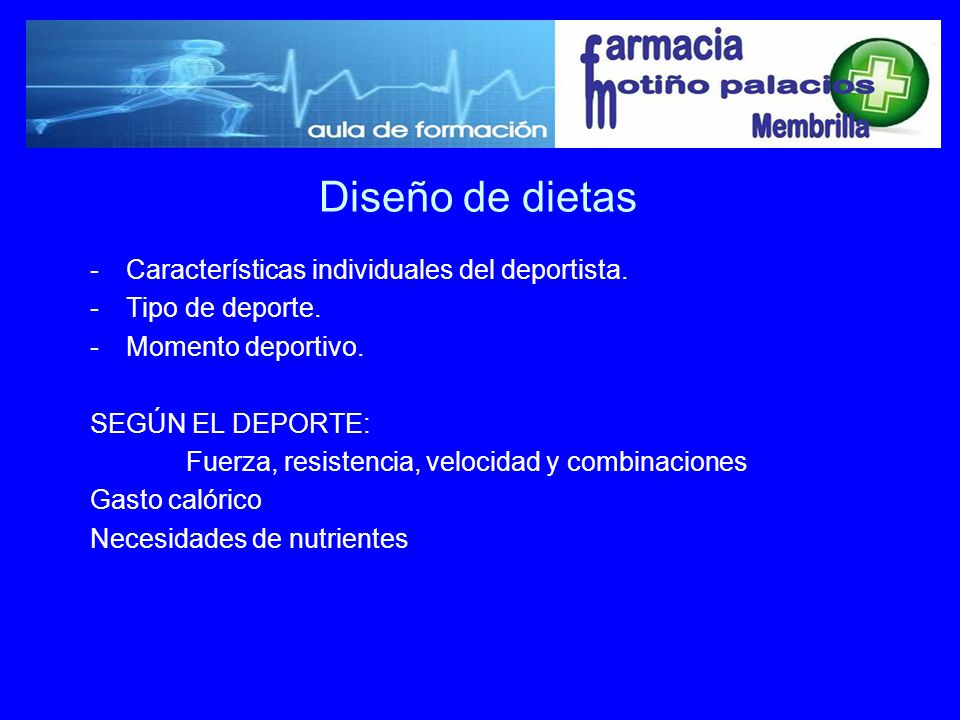 aula de formación

farmacia
motiño palacios
Membrilla

Diseño de dietas

- Características individuales del deportista.
- Tipo de deporte.
- Momento deportivo.

SEGÚN EL DEPORTE:
Fuerza, resistencia, velocidad y combinaciones
Gasto calórico
Necesidades de nutrientes